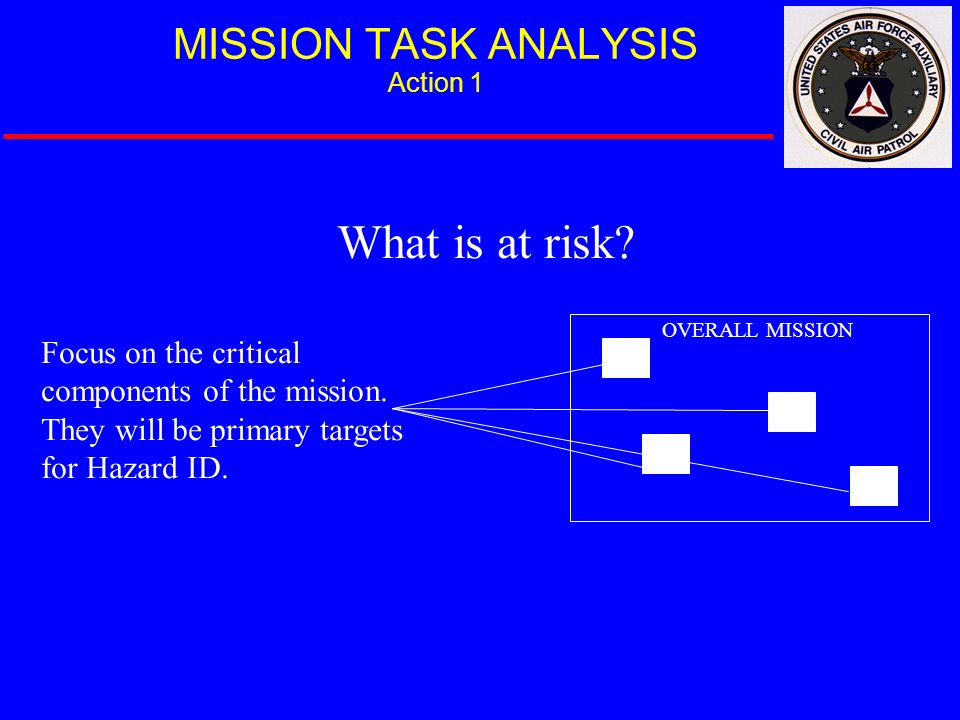 MISSION TASK ANALYSIS
Action 1

UNITED STATES AIR FORCE AUXILIARY
CIVIL AIR PATROL

What is at risk?

Focus on the critical components of the mission. They will be primary targets for Hazard ID.

OVERALL MISSION